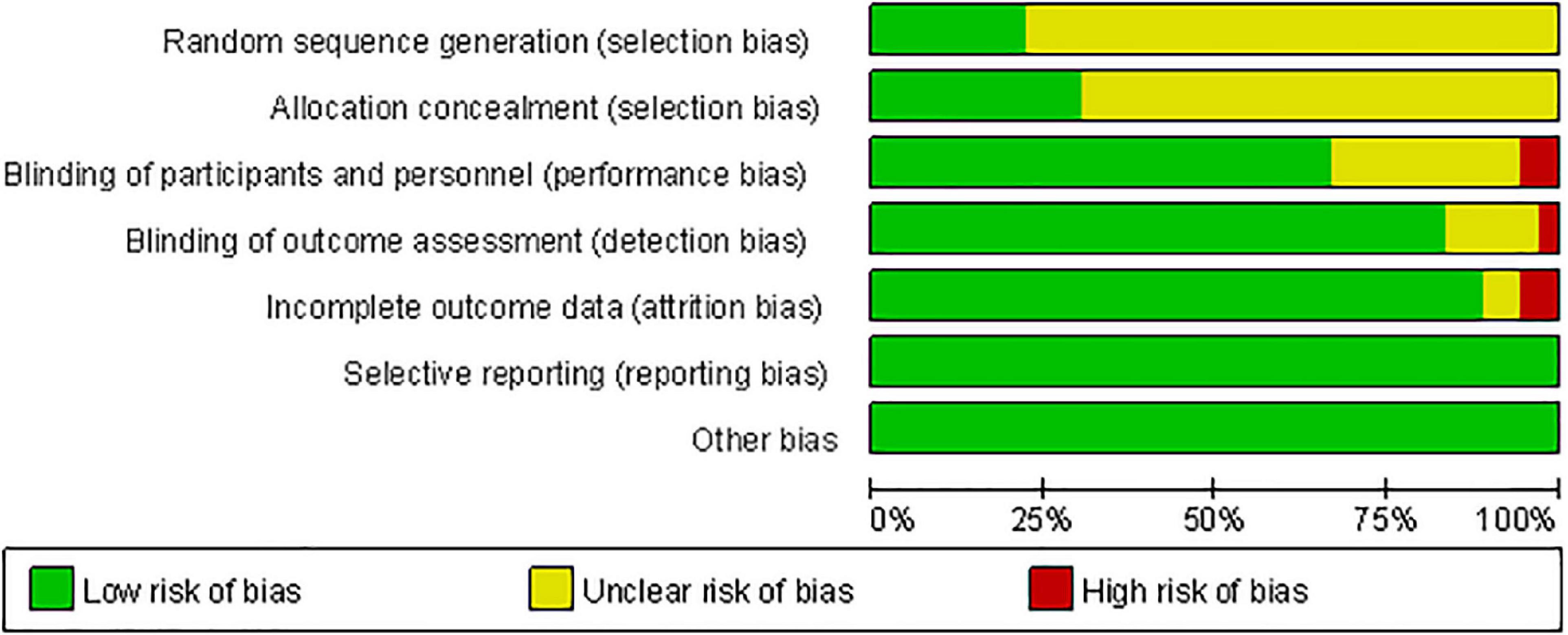 Random sequence generation (selection bias)
Allocation concealment (selection bias)
Blinding of participants and personnel (performance bias)
Blinding of outcome assessment (detection bias)
Incomplete outcome data (attrition bias)
Selective reporting (reporting bias)
Other bias

0% 25% 50% 75% 100%

Low risk of bias
Unclear risk of bias
High risk of bias